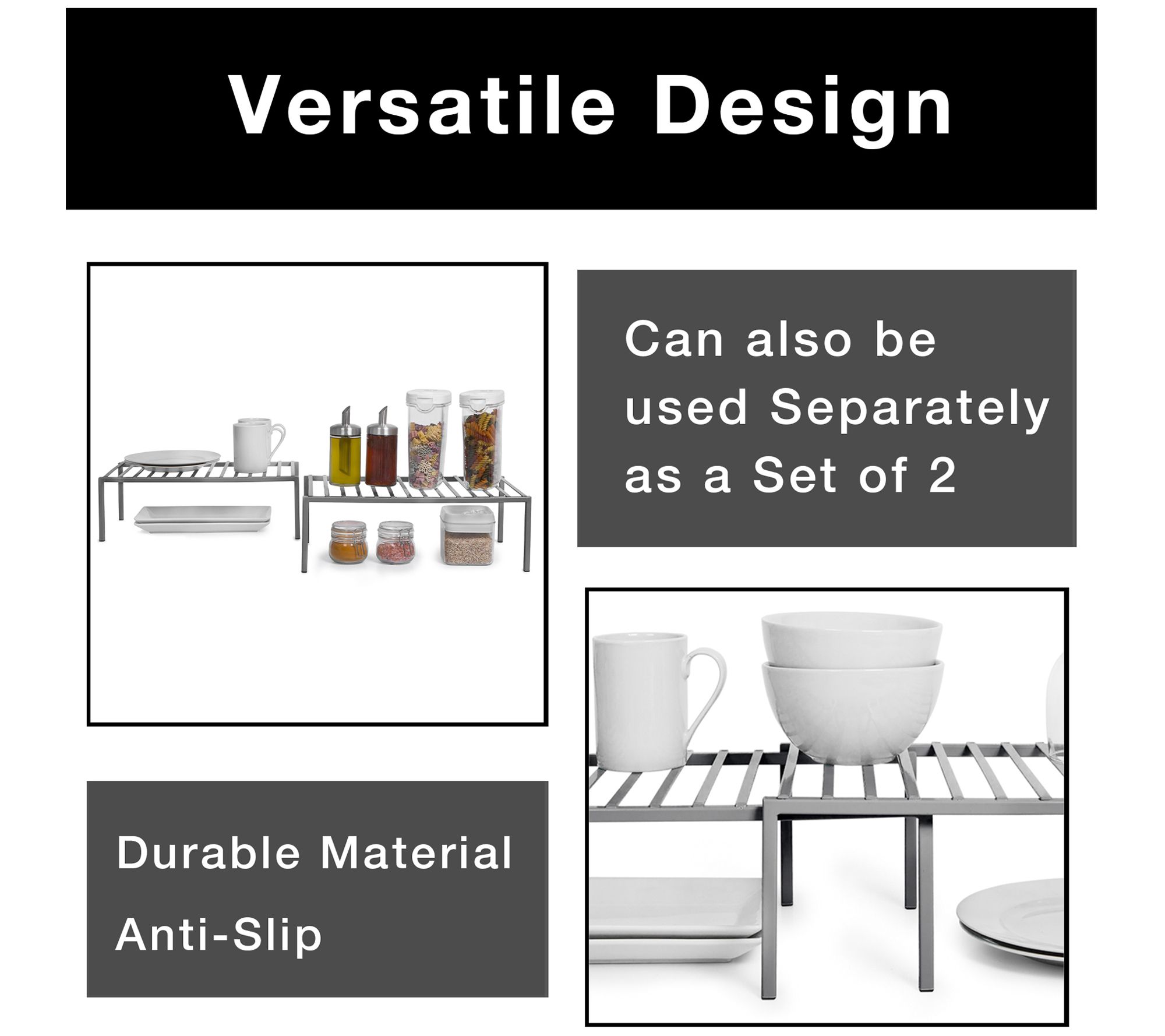 Versatile Design

Can also be used Separately as a Set of 2

Durable Material

Anti-Slip